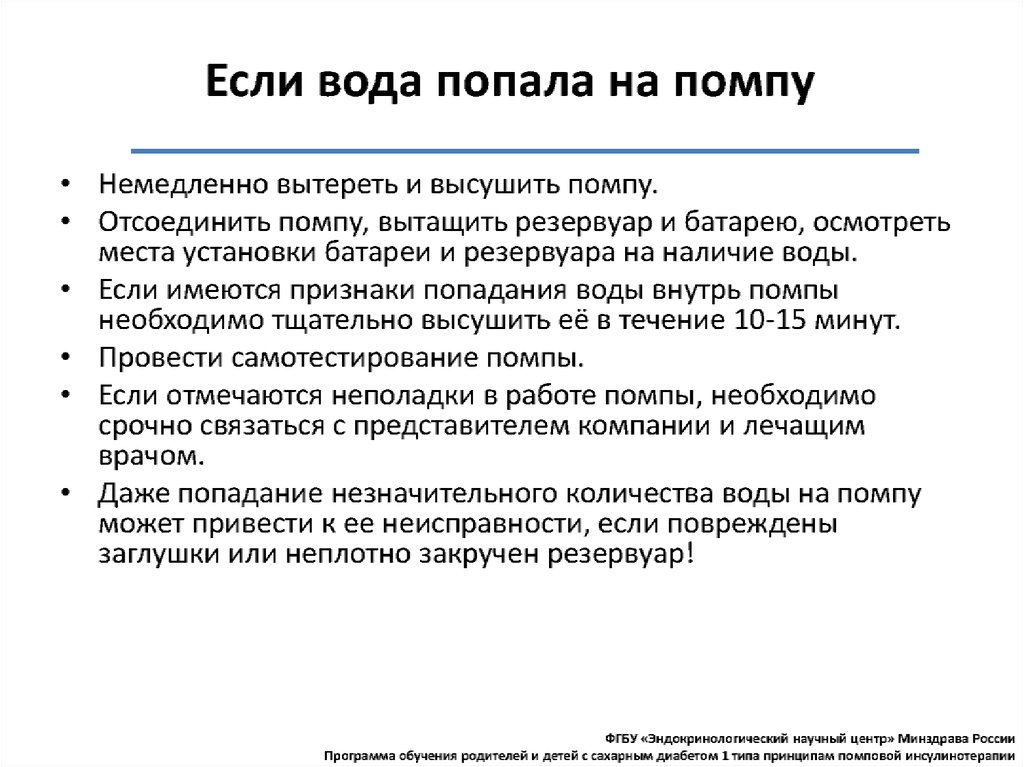 Если вода попала на помпу

• Немедленно вытереть и высушить помпу.
• Отсоединить помпу, вытащить резервуар и батарею, осмотреть места установки батареи и резервуара на наличие воды.
• Если имеются признаки попадания воды внутрь помпы необходимо тщательно высушить её в течение 10-15 минут.
• Провести самотестирование помпы.
• Если отмечаются неполадки в работе помпы, необходимо срочно связаться с представителем компании и лечащим врачом.
• Даже попадание незначительного количества воды на помпу может привести к ее неисправности, если повреждены заглушки или неплотно закручен резервуар!

ФГБУ «Эндокринологический научный центр» Минздрава России
Программа обучения родителей и детей с сахарным диабетом 1 типа принципам помповой инсулинотерапии